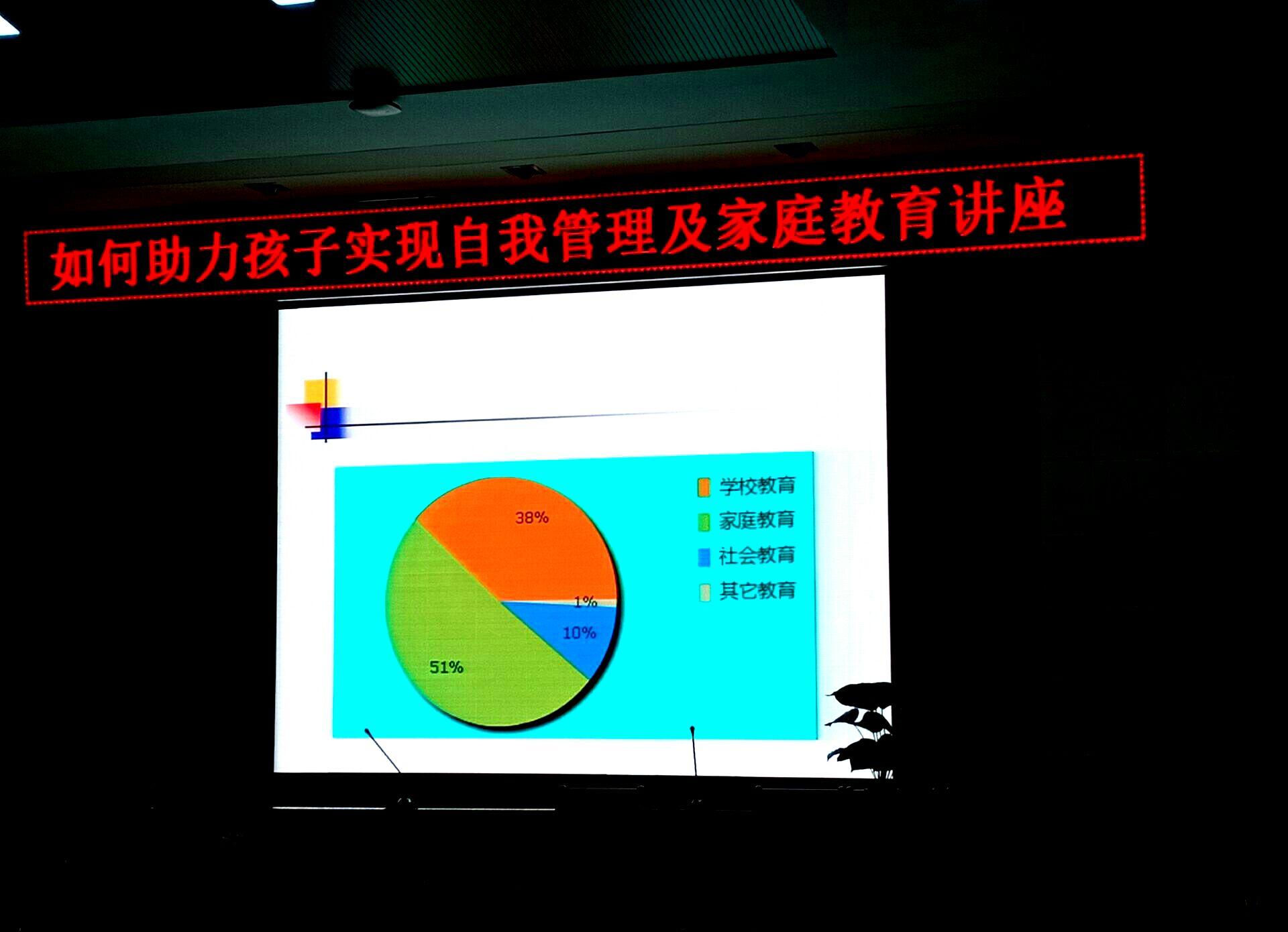 如何助力孩子实现自我管理及家庭教育讲座

38%
1%
10%
51%

学校教育
家庭教育
社会教育
其它教育